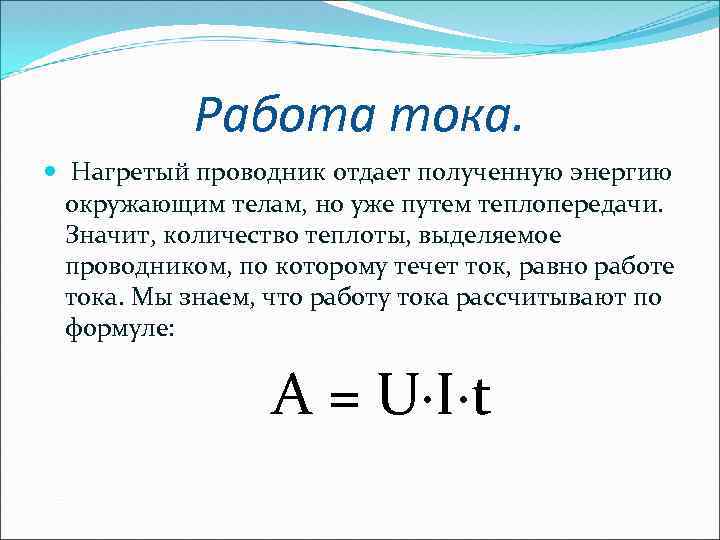 Работа тока.

Нагретый проводник отдает полученную энергию окружающим телам, но уже путем теплопередачи. Значит, количество теплоты, выделяемое проводником, по которому течет ток, равно работе тока. Мы знаем, что работу тока рассчитывают по формуле:

$A = U \cdot I \cdot t$